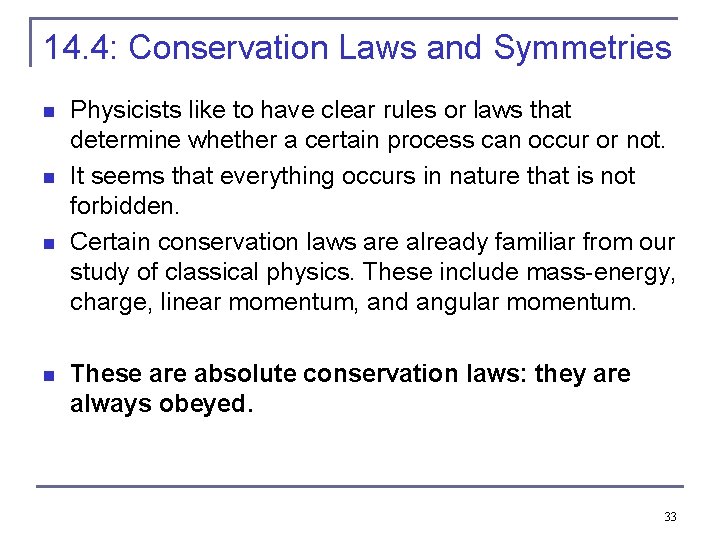 14.4: Conservation Laws and Symmetries

Physicists like to have clear rules or laws that determine whether a certain process can occur or not.

It seems that everything occurs in nature that is not forbidden.

Certain conservation laws are already familiar from our study of classical physics. These include mass-energy, charge, linear momentum, and angular momentum.

These are absolute conservation laws: they are always obeyed.

33